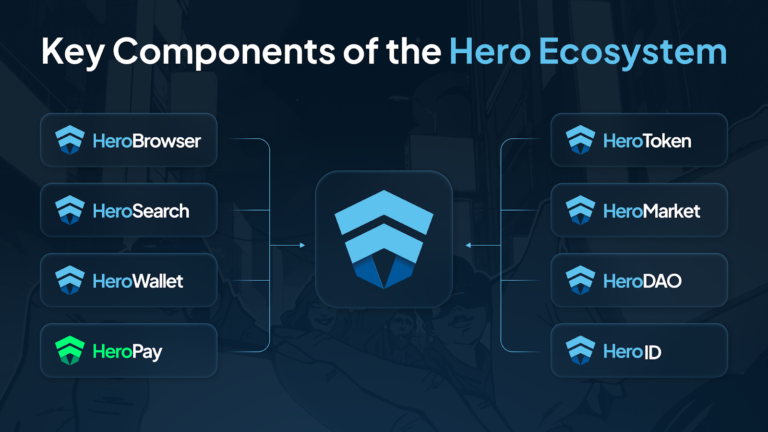 Key Components of the Hero Ecosystem

HeroBrowser

HeroSearch

HeroWallet

HeroPay

HeroToken

HeroMarket

HeroDAO

HeroID